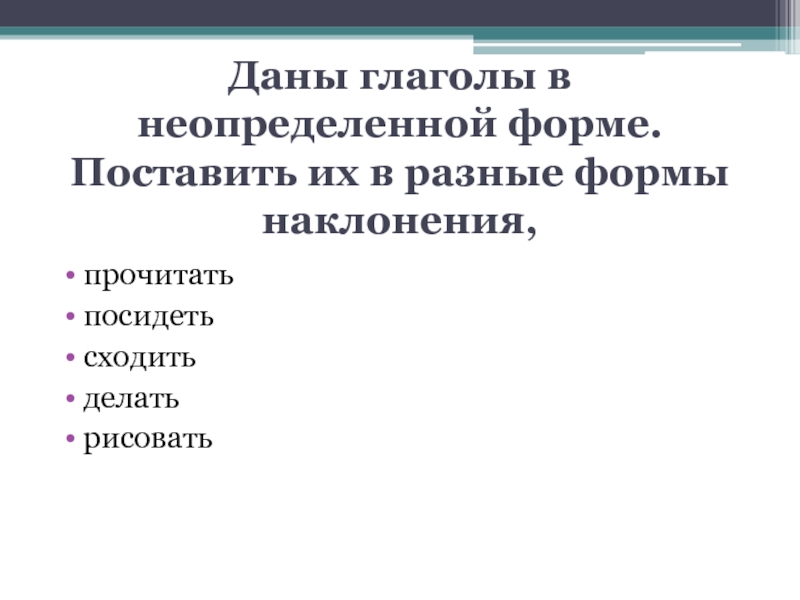 Даны глаголы в неопределенной форме. Поставить их в разные формы наклонения,

• прочитать
• посидеть
• сходить
• делать
• рисовать